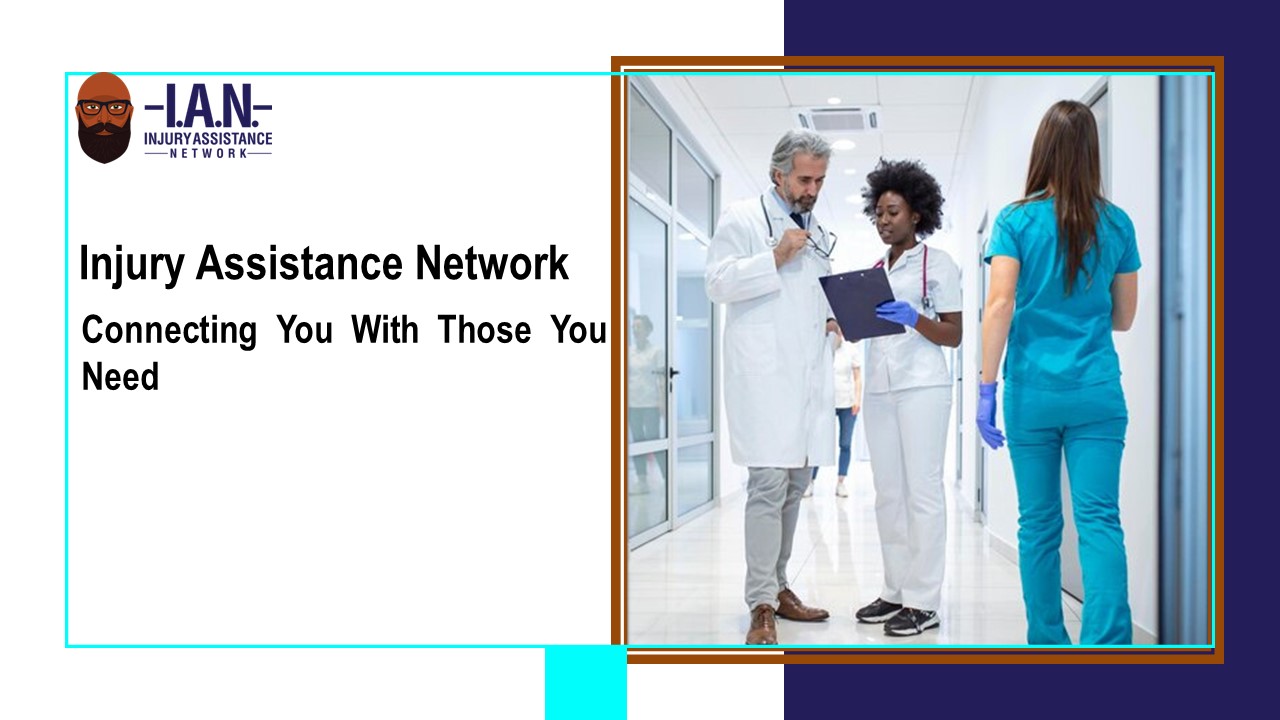 -I.A.N.-
INJURY ASSISTANCE
NETWORK

Injury Assistance Network

Connecting You With Those You Need